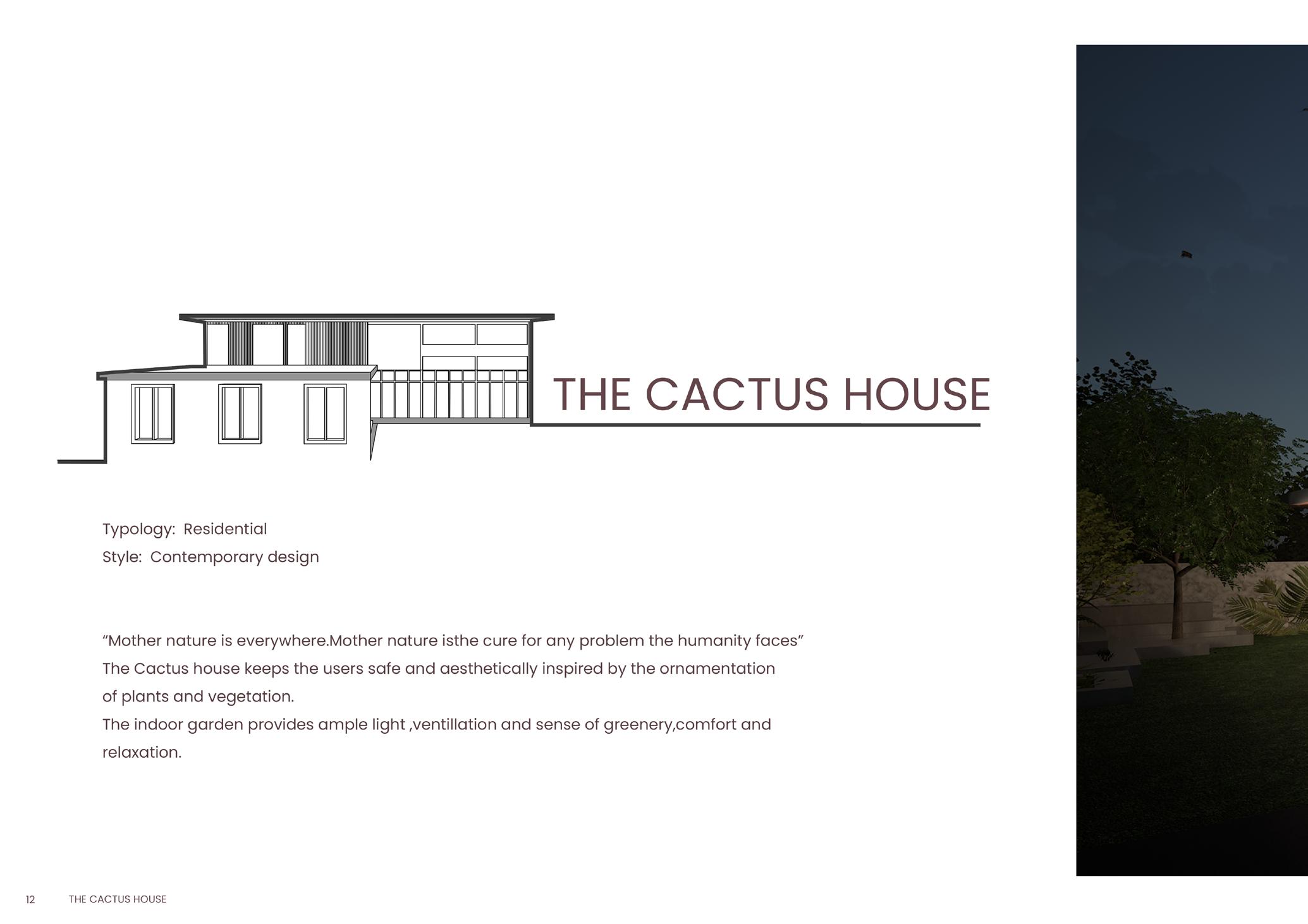 THE CACTUS HOUSE

Typology: Residential
Style: Contemporary design

“Mother nature is everywhere.Mother nature isthe cure for any problem the humanity faces”
The Cactus house keeps the users safe and aesthetically inspired by the ornamentation of plants and vegetation.
The indoor garden provides ample light ,ventillation and sense of greenery,comfort and relaxation.

12 THE CACTUS HOUSE